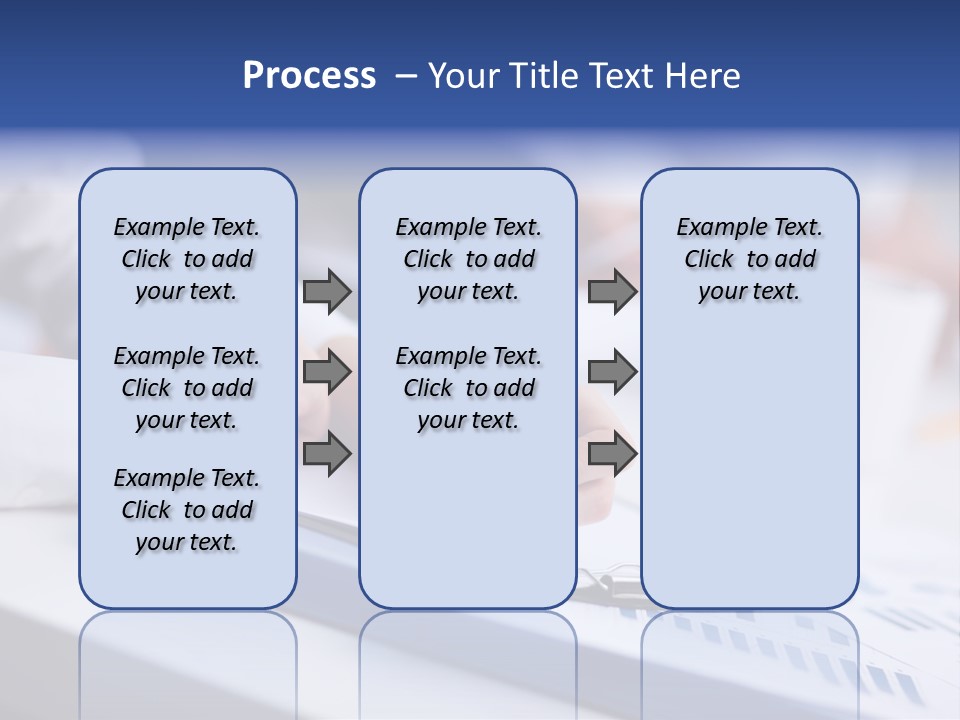 Process – Your Title Text Here

Example Text. Click to add your text.

Example Text. Click to add your text.

Example Text. Click to add your text.

Example Text. Click to add your text.

Example Text. Click to add your text.

Example Text. Click to add your text.